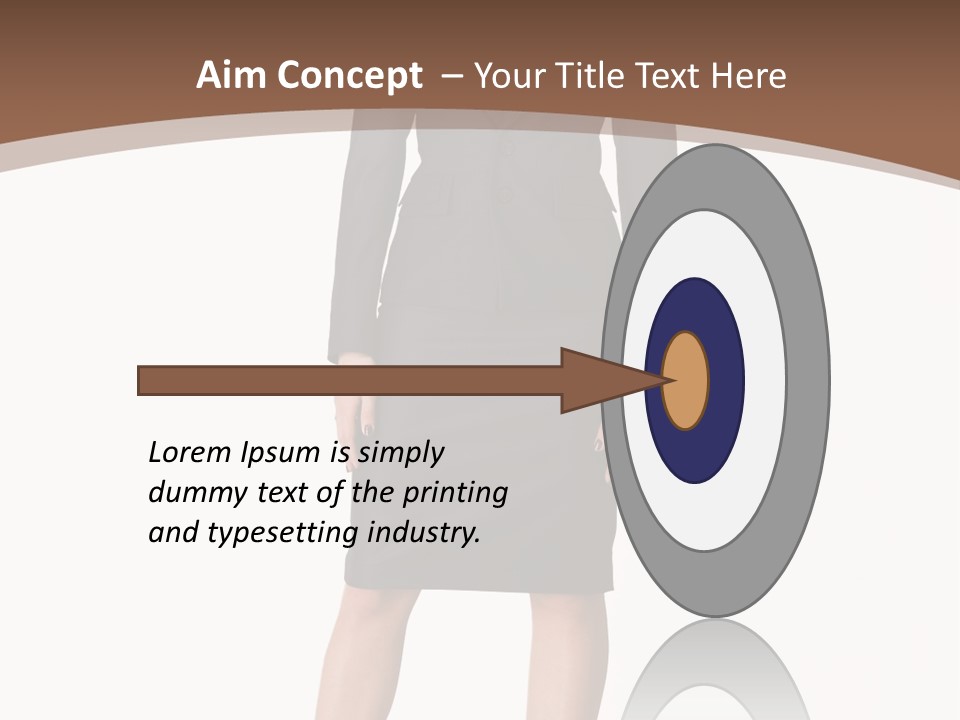 Aim Concept – Your Title Text Here

Lorem Ipsum is simply dummy text of the printing and typesetting industry.